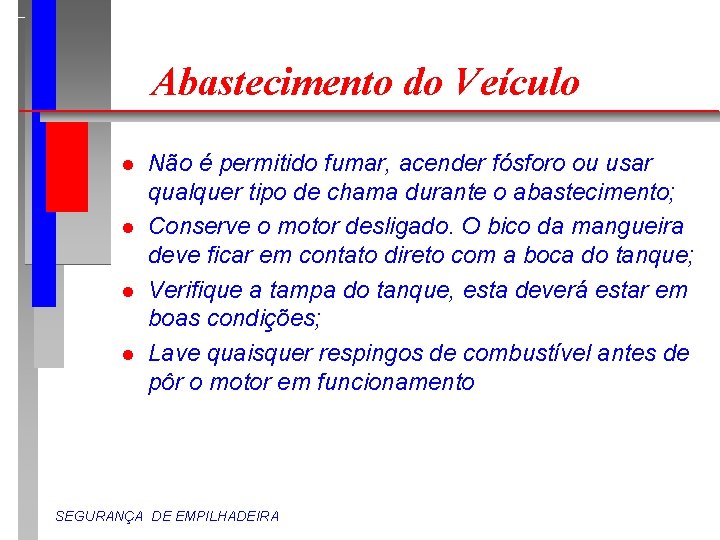 Abastecimento do Veículo

- Não é permitido fumar, acender fósforo ou usar qualquer tipo de chama durante o abastecimento;
- Conserve o motor desligado. O bico da mangueira deve ficar em contato direto com a boca do tanque;
- Verifique a tampa do tanque, esta deverá estar em boas condições;
- Lave quaisquer respingos de combustível antes de pôr o motor em funcionamento

SEGURANÇA DE EMPILHADEIRA